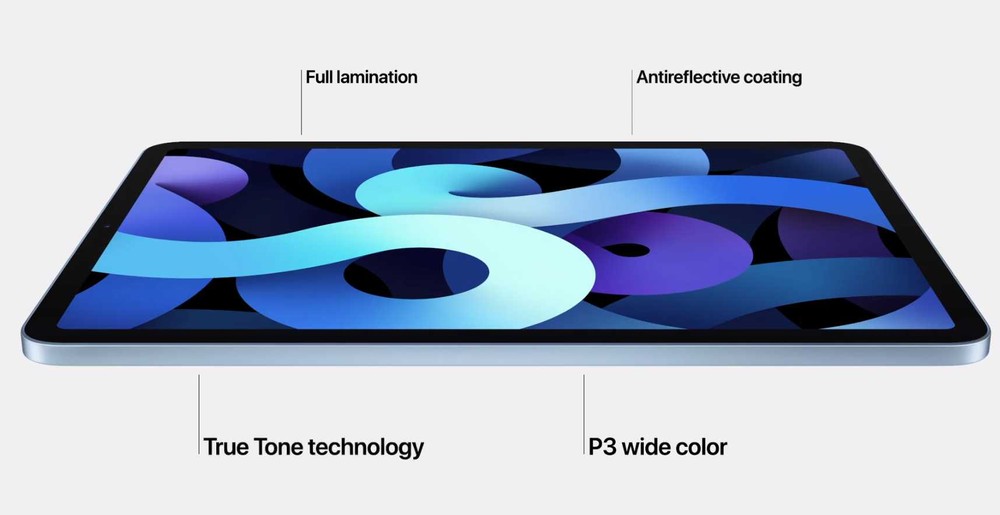 Full lamination

Antireflective coating

True Tone technology

P3 wide color